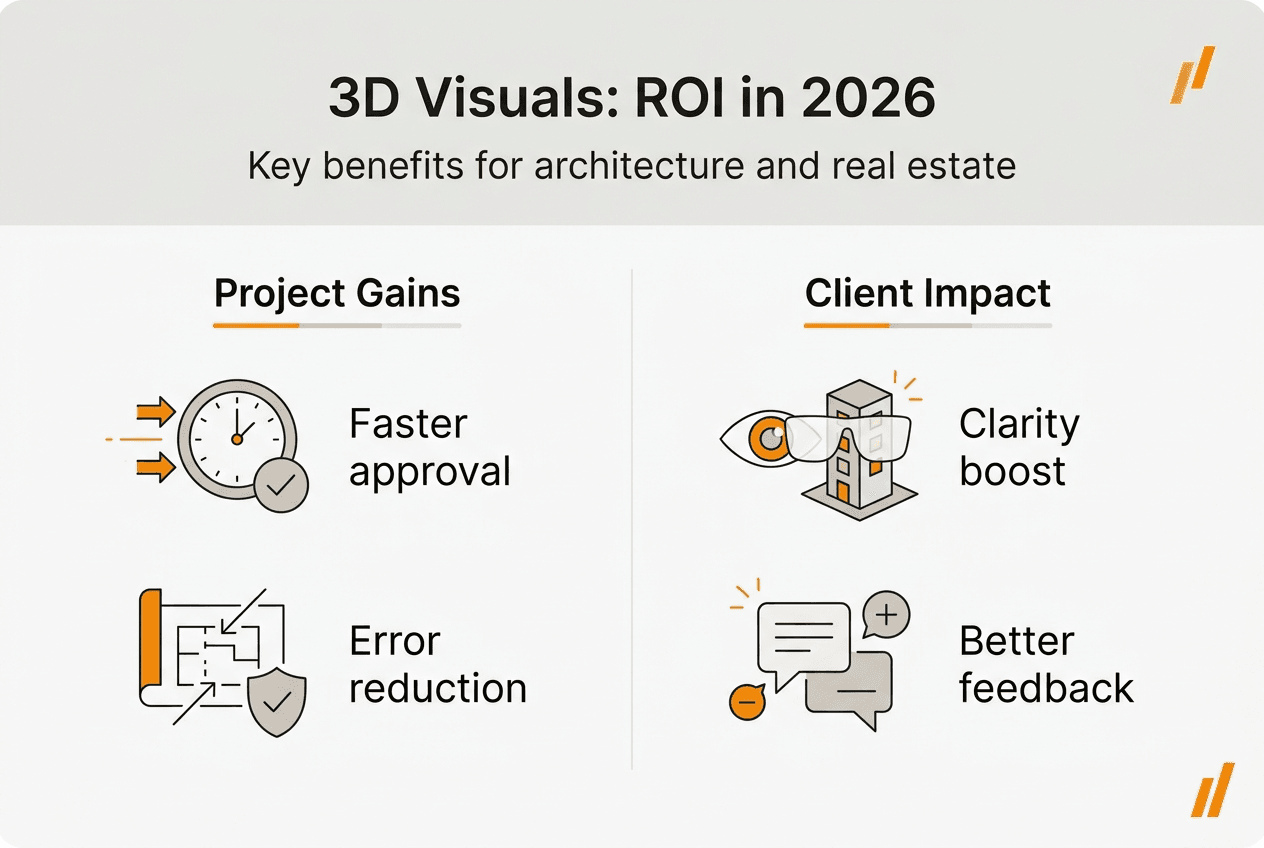 3D Visuals: ROI in 2026

Key benefits for architecture and real estate

Project Gains

Faster approval

Error reduction

Client Impact

Clarity boost

Better feedback